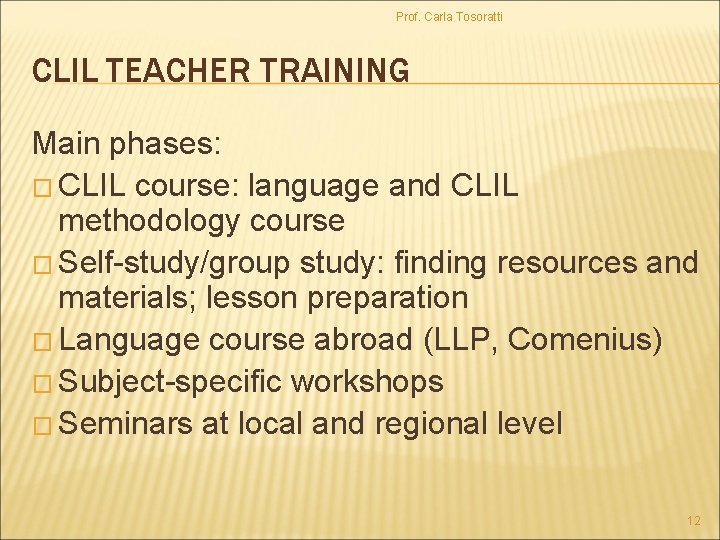 Prof. Carla Tosoratti

CLIL TEACHER TRAINING

Main phases:

□ CLIL course: language and CLIL methodology course

□ Self-study/group study: finding resources and materials; lesson preparation

□ Language course abroad (LLP, Comenius)

□ Subject-specific workshops

□ Seminars at local and regional level

12